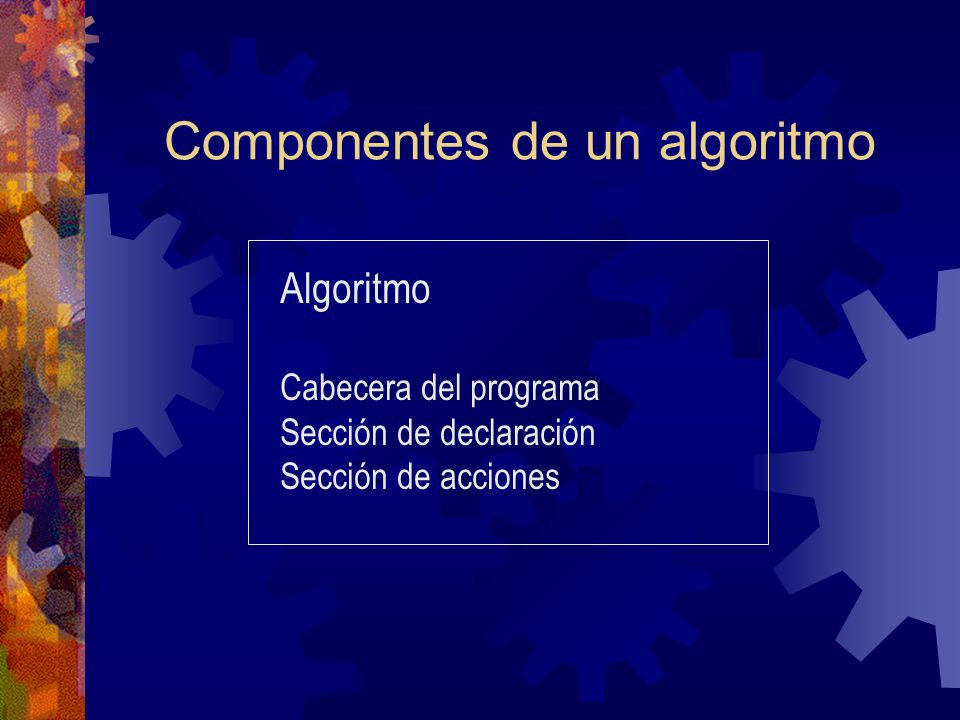 Componentes de un algoritmo

Algoritmo

Cabecera del programa
Sección de declaración
Sección de acciones